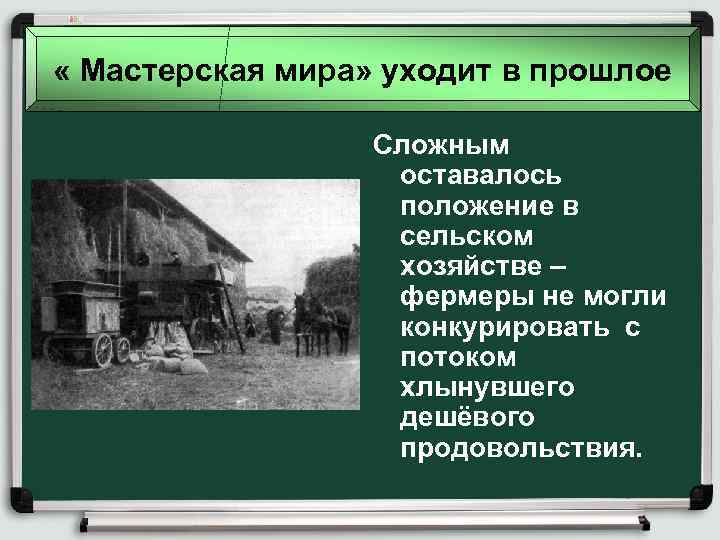 « Мастерская мира» уходит в прошлое

Сложным оставалось положение в сельском хозяйстве – фермеры не могли конкурировать с потоком хлынувшего дешёвого продовольствия.